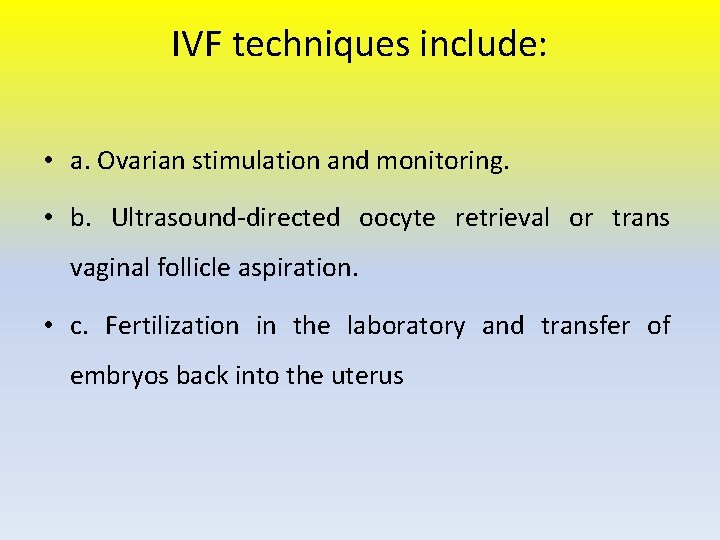 IVF techniques include:

• a. Ovarian stimulation and monitoring.

• b. Ultrasound-directed oocyte retrieval or trans vaginal follicle aspiration.

• c. Fertilization in the laboratory and transfer of embryos back into the uterus